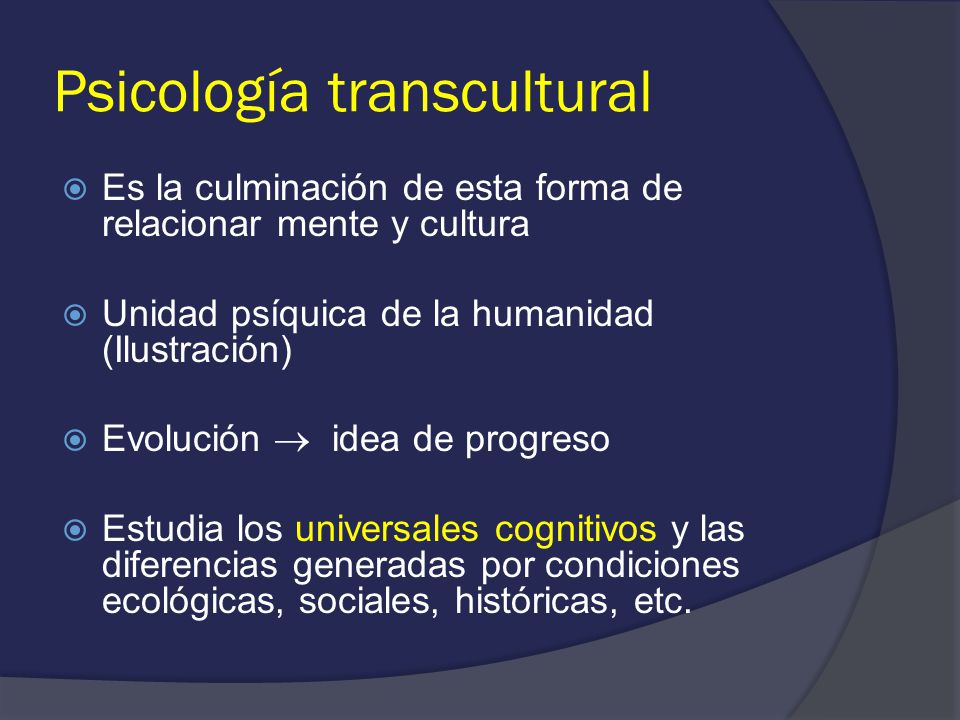 Psicología transcultural

Es la culminación de esta forma de relacionar mente y cultura

Unidad psíquica de la humanidad (Ilustración)

Evolución $\rightarrow$ idea de progreso

Estudia los universales cognitivos y las diferencias generadas por condiciones ecológicas, sociales, históricas, etc.